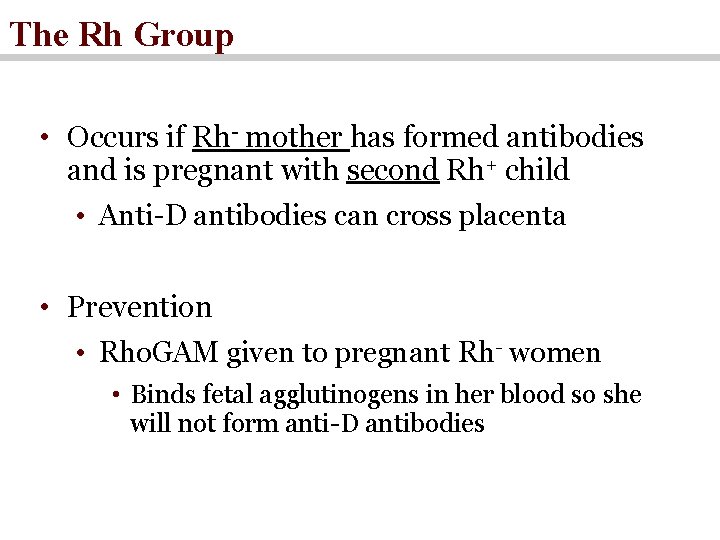 The Rh Group

• Occurs if Rh$^-$ mother has formed antibodies and is pregnant with second Rh$^+$ child

• Anti-D antibodies can cross placenta

• Prevention

• RhoGAM given to pregnant Rh$^-$ women

• Binds fetal agglutinogens in her blood so she will not form anti-D antibodies